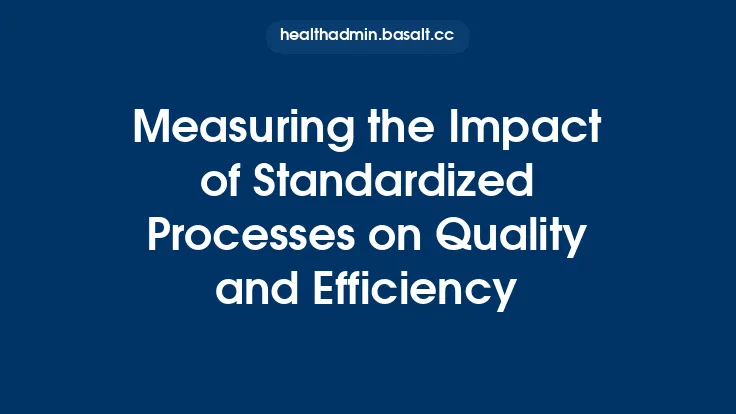 healthadmin.basalt.cc

Measuring the Impact of Standardized Processes on Quality and Efficiency